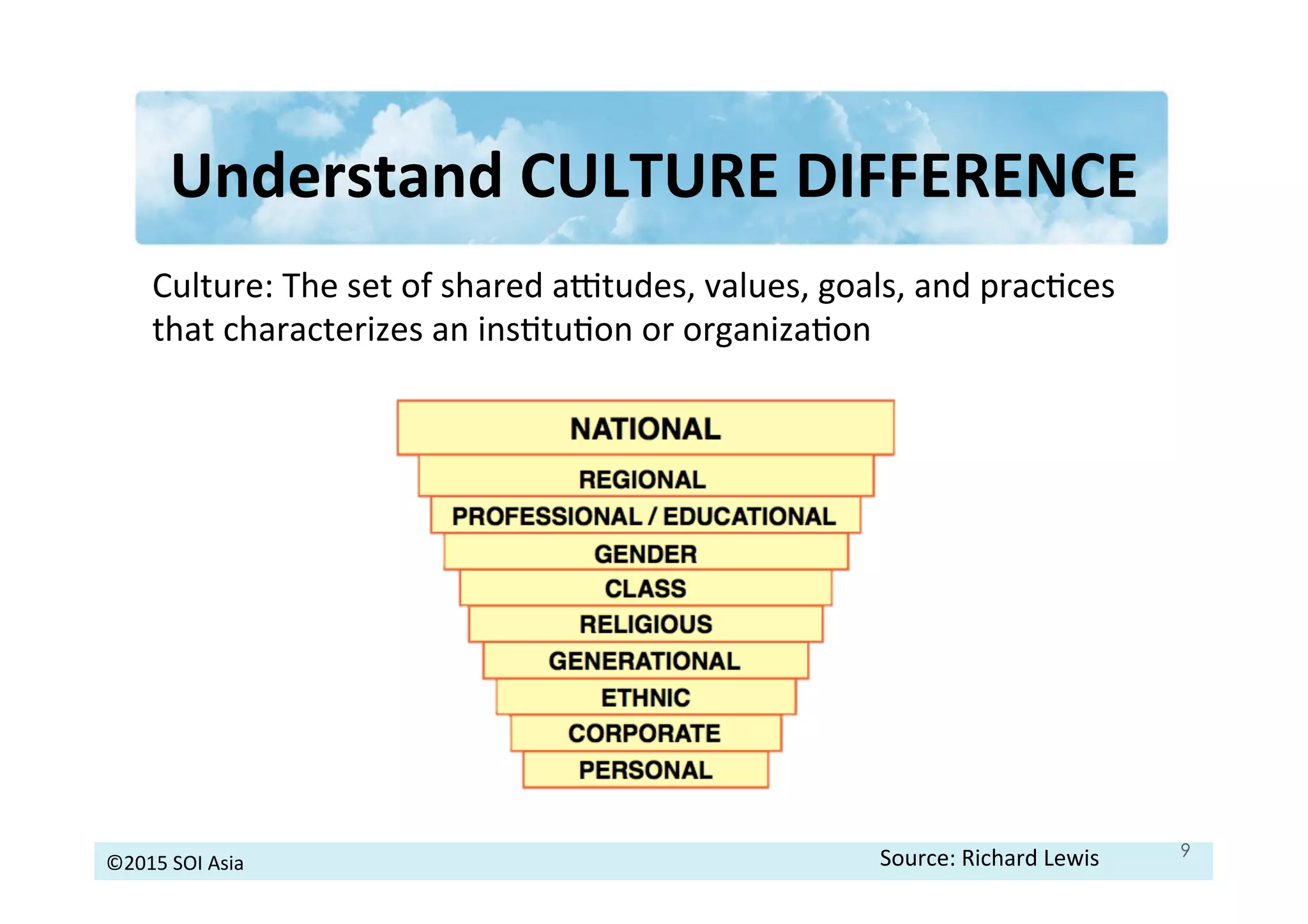 Understand CULTURE DIFFERENCE

Culture: The set of shared attitudes, values, goals, and practices that characterizes an institution or organization

NATIONAL
REGIONAL
PROFESSIONAL / EDUCATIONAL
GENDER
CLASS
RELIGIOUS
GENERATIONAL
ETHNIC
CORPORATE
PERSONAL

©2015 SOI Asia

Source: Richard Lewis

9